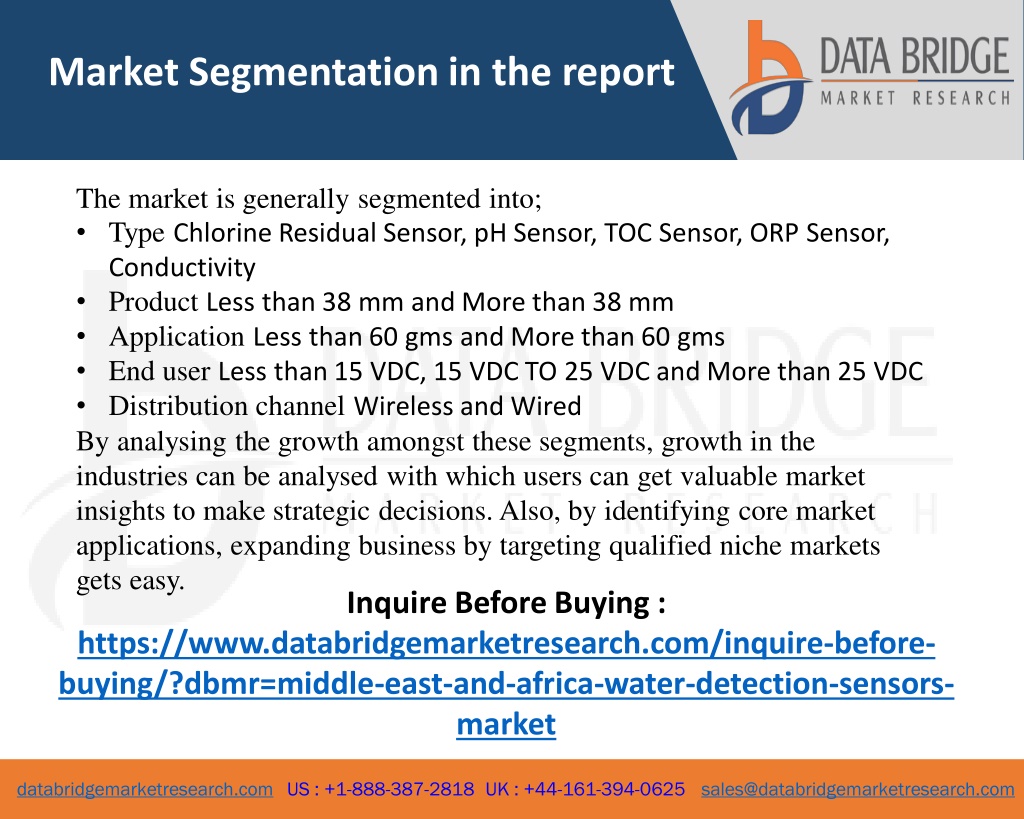 Market Segmentation in the report

DATA BRIDGE
MARKET RESEARCH

The market is generally segmented into;
• Type Chlorine Residual Sensor, pH Sensor, TOC Sensor, ORP Sensor, Conductivity
• Product Less than 38 mm and More than 38 mm
• Application Less than 60 gms and More than 60 gms
• End user Less than 15 VDC, 15 VDC TO 25 VDC and More than 25 VDC
• Distribution channel Wireless and Wired
By analysing the growth amongst these segments, growth in the industries can be analysed with which users can get valuable market insights to make strategic decisions. Also, by identifying core market applications, expanding business by targeting qualified niche markets gets easy.

Inquire Before Buying :
https://www.databridgemarketresearch.com/inquire-before-buying/?dbmr=middle-east-and-africa-water-detection-sensors-market

databridgemarketresearch.com US : +1-888-387-2818 UK : +44-161-394-0625 sales@databridgemarketresearch.com